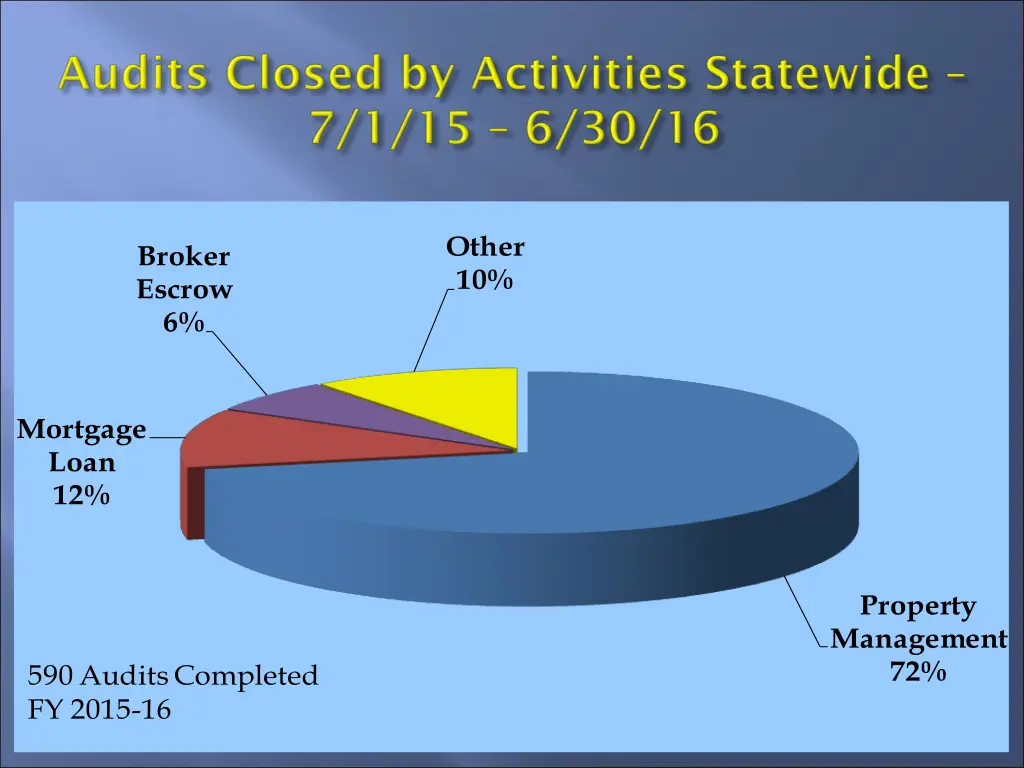 Audits Closed by Activities Statewide – 7/1/15 – 6/30/16

Broker Escrow 6%

Other 10%

Mortgage Loan 12%

Property Management 72%

590 Audits Completed
FY 2015-16